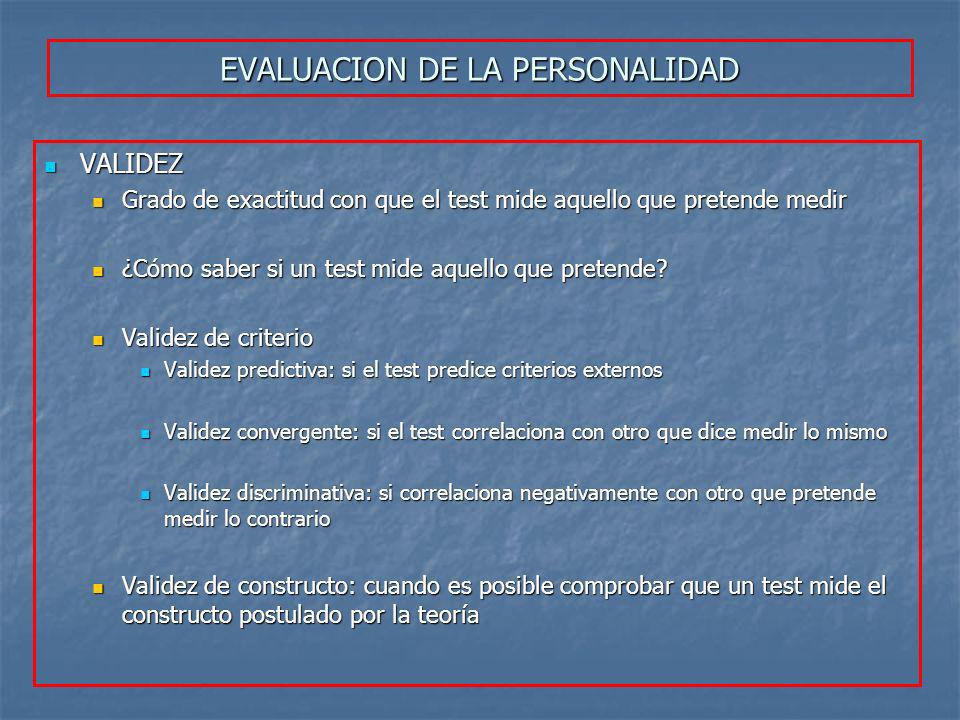 EVALUACION DE LA PERSONALIDAD

VALIDEZ

Grado de exactitud con que el test mide aquello que pretende medir

¿Cómo saber si un test mide aquello que pretende?

Validez de criterio

Validez predictiva: si el test predice criterios externos

Validez convergente: si el test correlaciona con otro que dice medir lo mismo

Validez discriminativa: si correlaciona negativamente con otro que pretende medir lo contrario

Validez de constructo: cuando es posible comprobar que un test mide el constructo postulado por la teoría